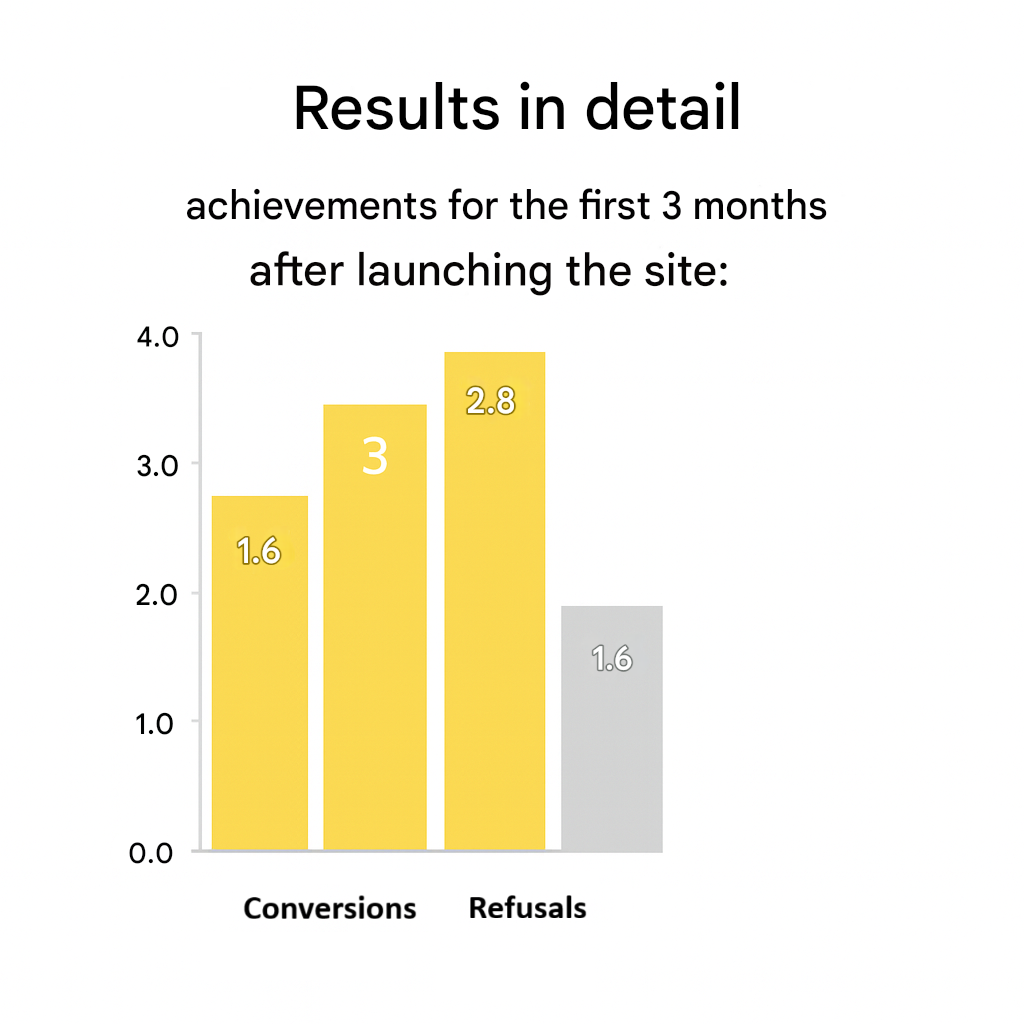 Results in detail

achievements for the first 3 months after launching the site:

4.0
3.0
2.0
1.0
0.0

1.6
3
2.8
1.6

Conversions
Refusals